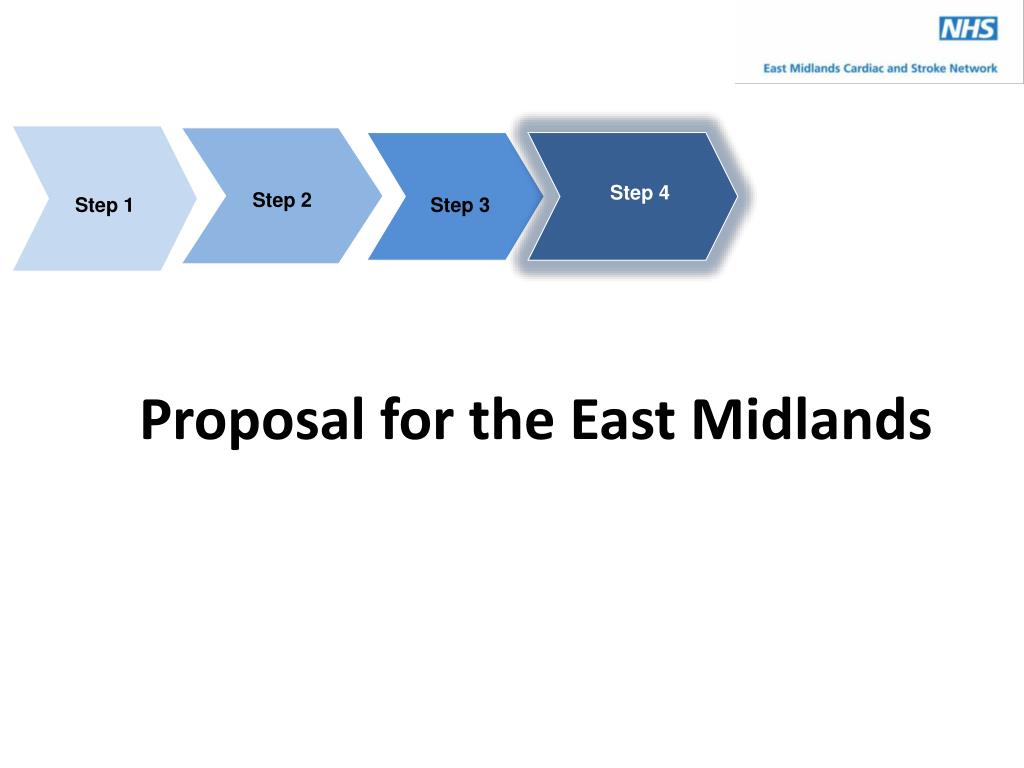 NHS
East Midlands Cardiac and Stroke Network

Step 1

Step 2

Step 3

Step 4

Proposal for the East Midlands